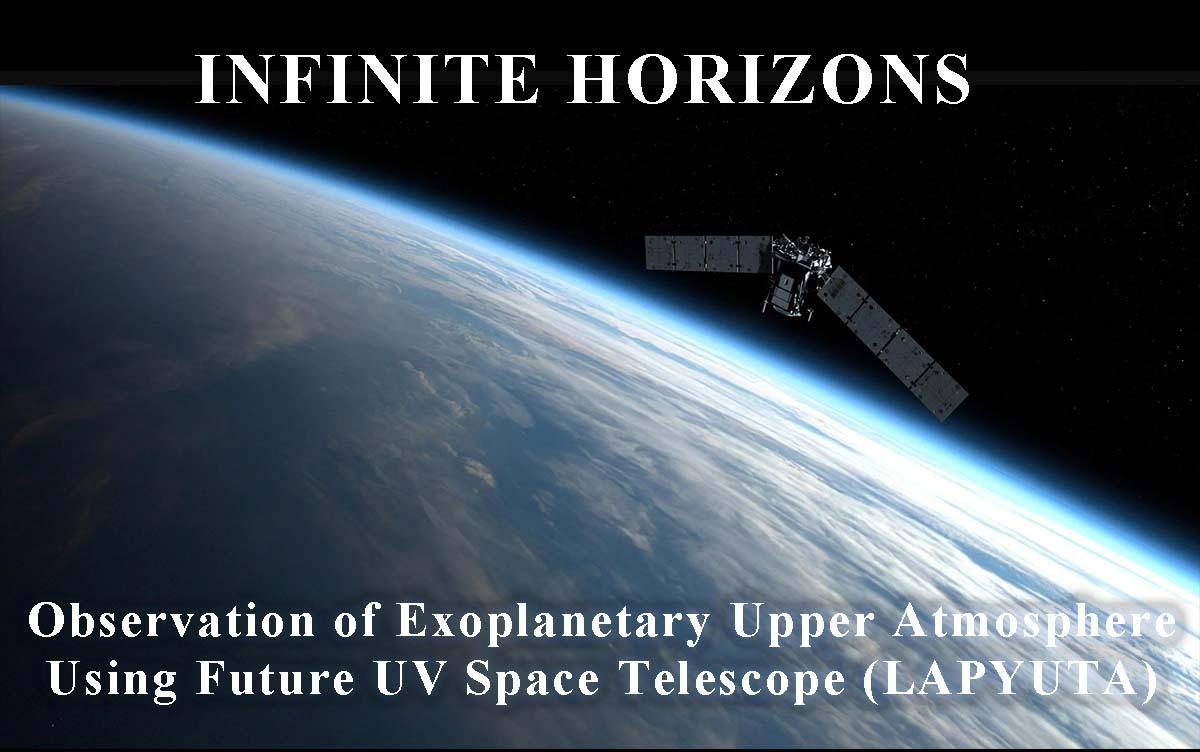 INFINITE HORIZONS

Observation of Exoplanetary Upper Atmosphere Using Future UV Space Telescope (LAPYUTA)